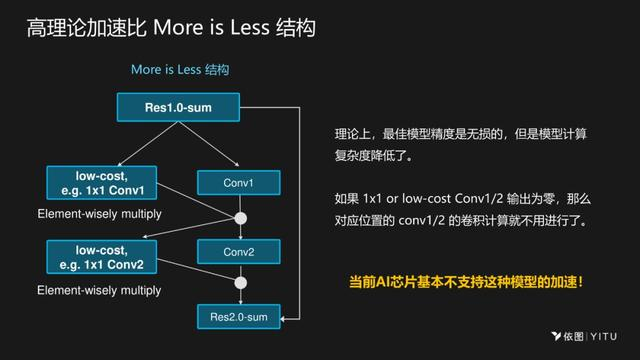 高理论加速比 More is Less 结构

More is Less 结构

Res1.0-sum

low-cost, e.g. 1x1 Conv1

Conv1

Element-wisely multiply

low-cost, e.g. 1x1 Conv2

Conv2

Element-wisely multiply

Res2.0-sum

理论上，最佳模型精度是无损的，但是模型计算复杂度降低了。

如果 1x1 or low-cost Conv1/2 输出为零，那么对应位置的 conv1/2 的卷积计算就不用进行了。

当前AI芯片基本不支持这种模型的加速！

依图 | YITU